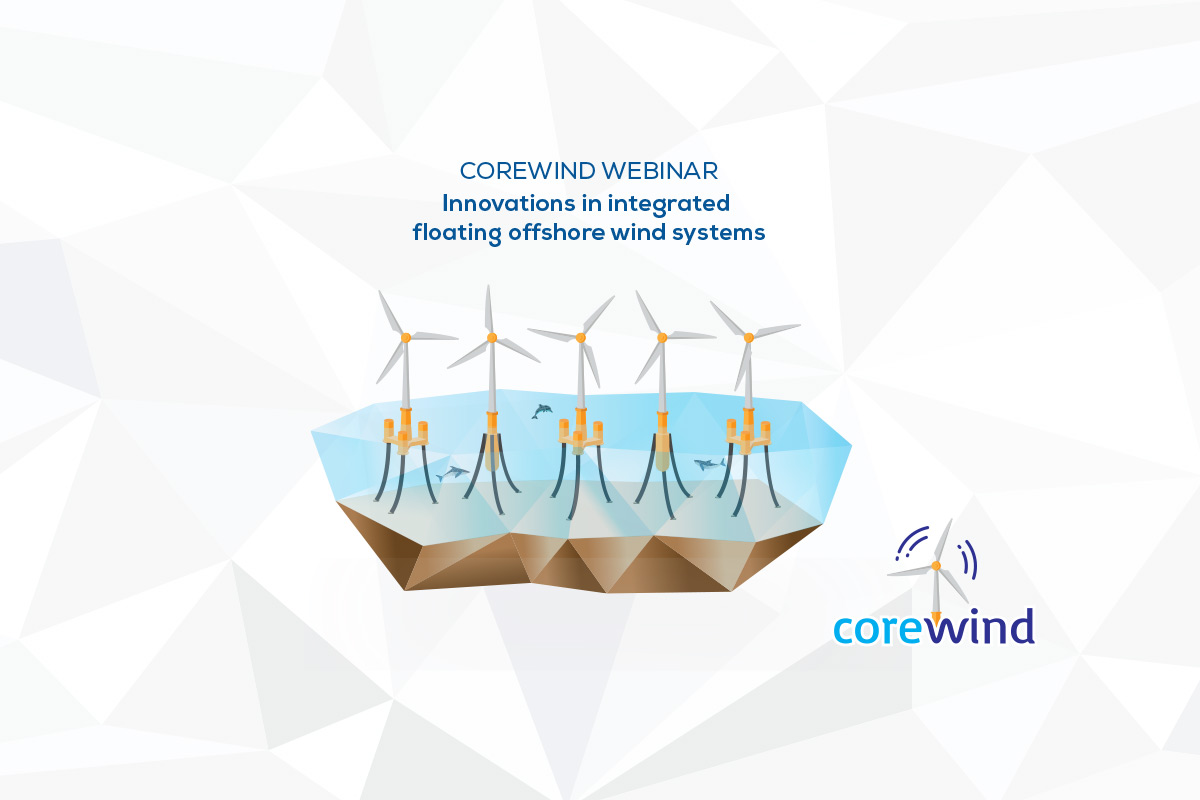 COREWIND WEBINAR
Innovations in integrated floating offshore wind systems

corewind